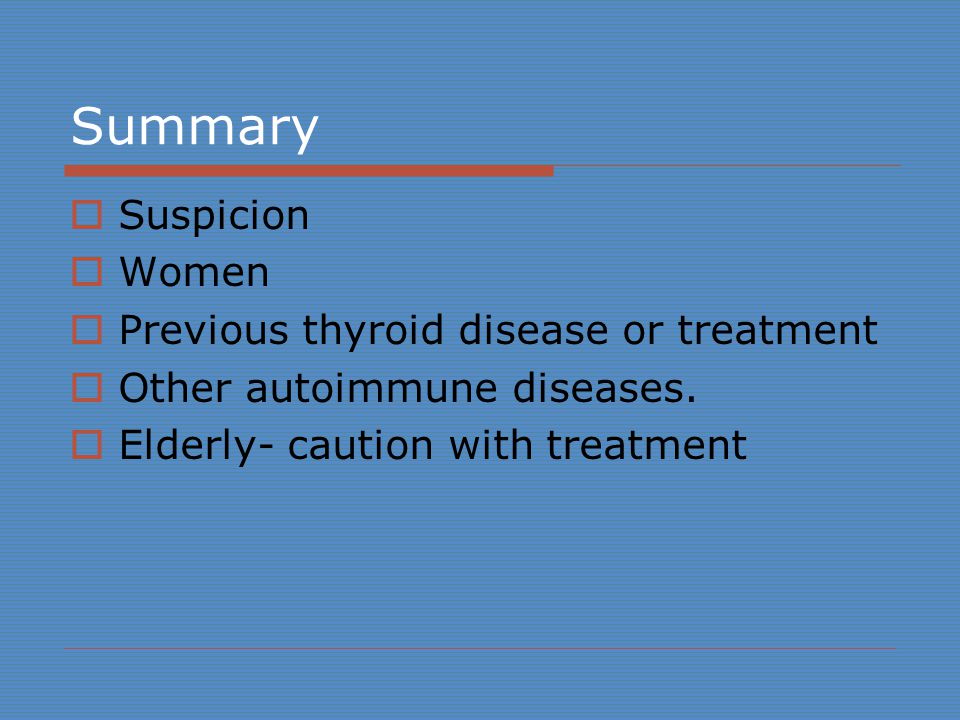 Summary

- Suspicion
- Women
- Previous thyroid disease or treatment
- Other autoimmune diseases.
- Elderly- caution with treatment